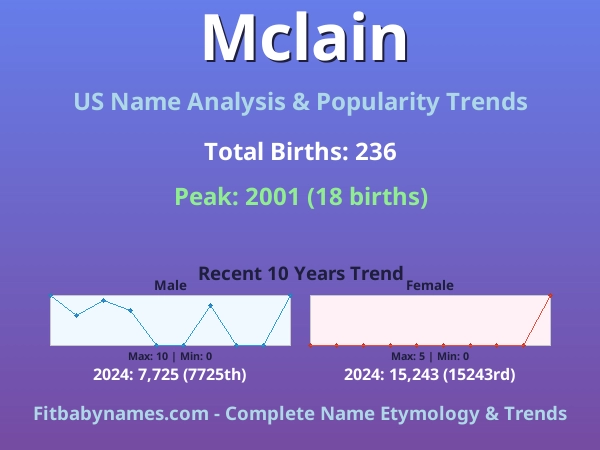 Mclain

US Name Analysis & Popularity Trends

Total Births: 236

Peak: 2001 (18 births)

Recent 10 Years Trend

Male

Max: 10 | Min: 0

2024: 7,725 (7725th)

Female

Max: 5 | Min: 0

2024: 15,243 (15243rd)

Fitbabynames.com - Complete Name Etymology & Trends